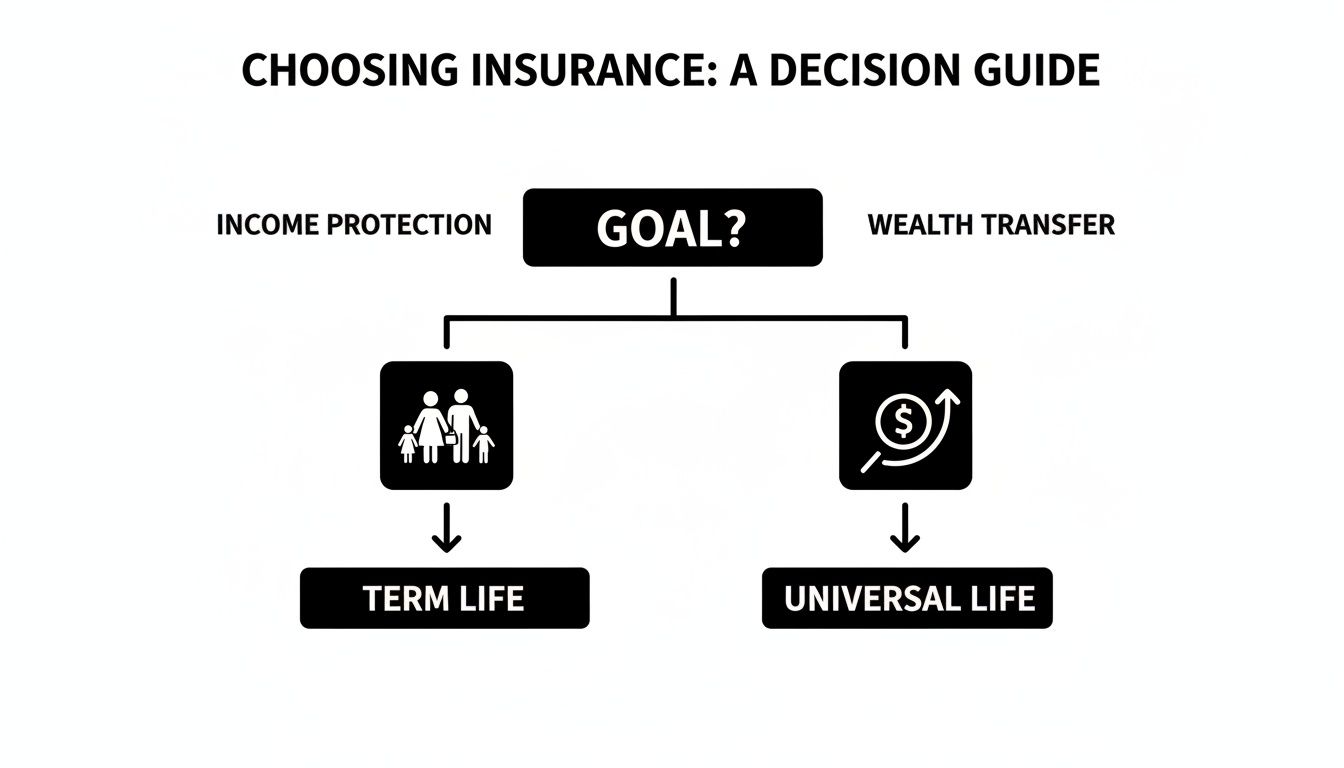 CHOOSING INSURANCE: A DECISION GUIDE

INCOME PROTECTION

GOAL?

WEALTH TRANSFER

$

TERM LIFE

UNIVERSAL LIFE